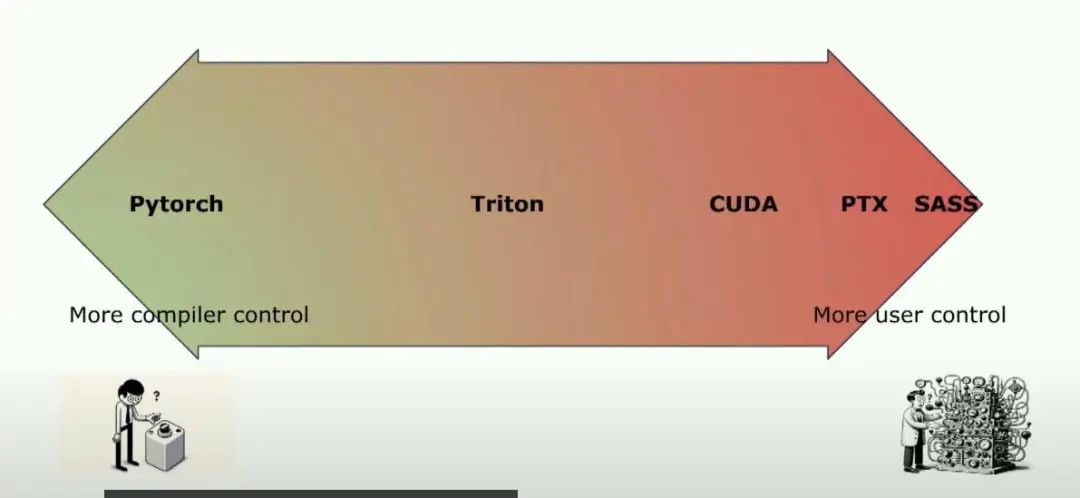 Pytorch Triton CUDA PTX SASS

More compiler control

More user control

?